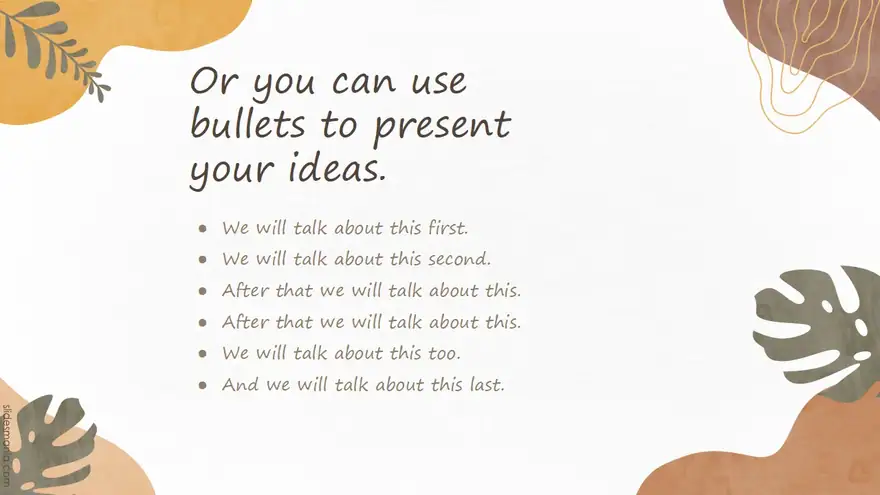 Or you can use bullets to present your ideas.

• We will talk about this first.
• We will talk about this second.
• After that we will talk about this.
• After that we will talk about this.
• We will talk about this too.
• And we will talk about this last.

slidesmania.com